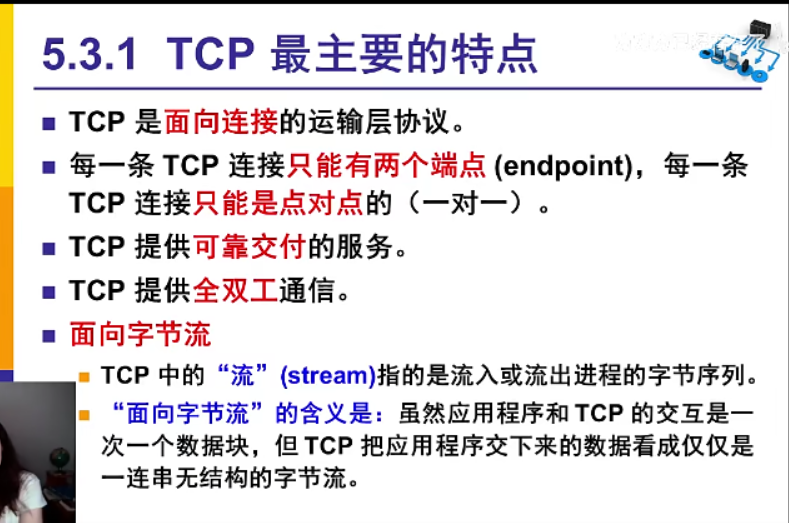 5.3.1 TCP 最主要的特点

TCP 是面向连接的运输层协议。

每一条 TCP 连接只能有两个端点 (endpoint)，每一条 TCP 连接只能是点对点的（一对一）。

TCP 提供可靠交付的服务。

TCP 提供全双工通信。

面向字节流

TCP 中的“流”(stream)指的是流入或流出进程的字节序列。

“面向字节流”的含义是：虽然应用程序和 TCP 的交互是一次一个数据块，但 TCP 把应用程序交下来的数据看成仅仅是一连串无结构的字节流。